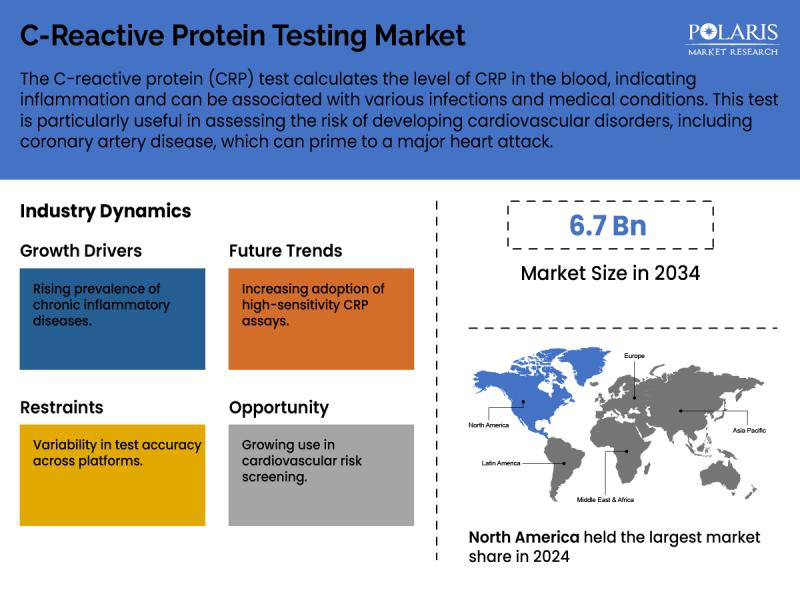 C-Reactive Protein Testing Market

POLARIS
MARKET RESEARCH

The C-reactive protein (CRP) test calculates the level of CRP in the blood, indicating inflammation and can be associated with various infections and medical conditions. This test is particularly useful in assessing the risk of developing cardiovascular disorders, including coronary artery disease, which can prime to a major heart attack.

Industry Dynamics

Growth Drivers

Rising prevalence of chronic inflammatory diseases.

Future Trends

Increasing adoption of high-sensitivity CRP assays.

Restraints

Variability in test accuracy across platforms.

Opportunity

Growing use in cardiovascular risk screening.

6.7 Bn

Market Size in 2034

Europe

North America

Asia Pacific

Latin America

Middle East & Africa

North America held the largest market share in 2024